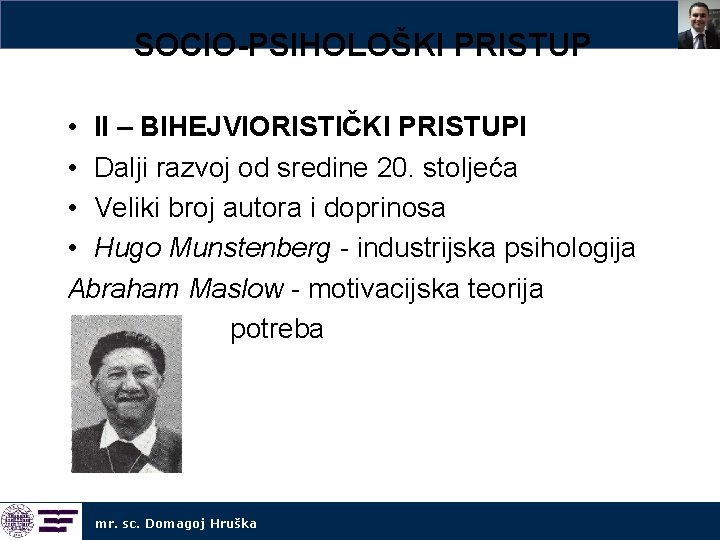 SOCIO-PSIHOLOŠKI PRISTUP

• II – BIHEJVIORISTIČKI PRISTUPI
• Dalji razvoj od sredine 20. stoljeća
• Veliki broj autora i doprinosa
• Hugo Munstenberg - industrijska psihologija

Abraham Maslow - motivacijska teorija potreba

mr. sc. Domagoj Hruška